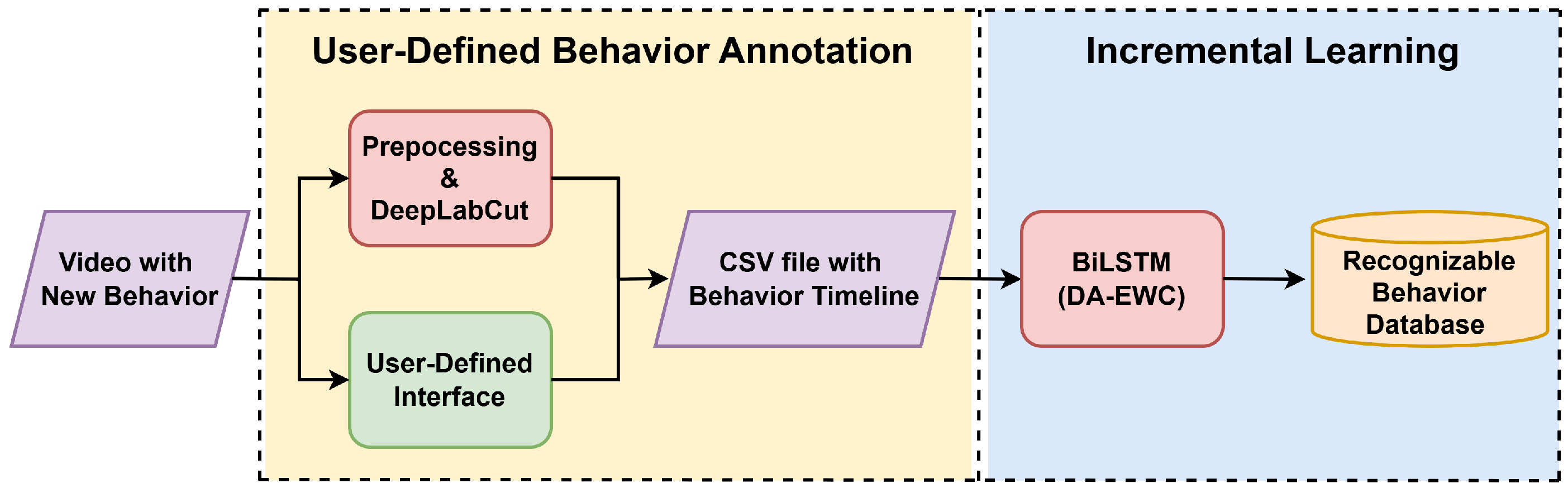 User-Defined Behavior Annotation

Incremental Learning

Video with New Behavior

Prepocessing & DeepLabCut

User-Defined Interface

CSV file with Behavior Timeline

BiLSTM (DA-EWC)

Recognizable Behavior Database